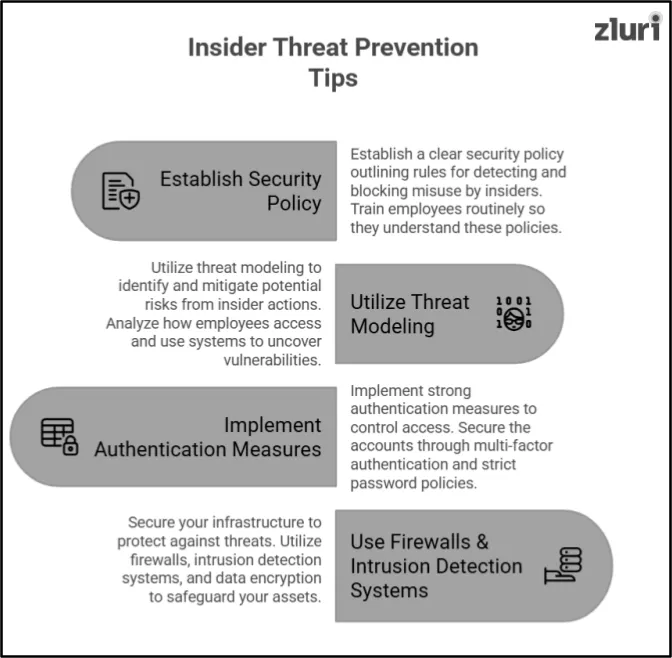 zluri

Insider Threat Prevention Tips

Establish Security Policy

Establish a clear security policy outlining rules for detecting and blocking misuse by insiders. Train employees routinely so they understand these policies.

Utilize threat modeling to identify and mitigate potential risks from insider actions. Analyze how employees access and use systems to uncover vulnerabilities.

Utilize Threat Modeling

1001
0 1
1 0

Implement Authentication Measures

Implement strong authentication measures to control access. Secure the accounts through multi-factor authentication and strict password policies.

Secure your infrastructure to protect against threats. Utilize firewalls, intrusion detection systems, and data encryption to safeguard your assets.

Use Firewalls & Intrusion Detection Systems